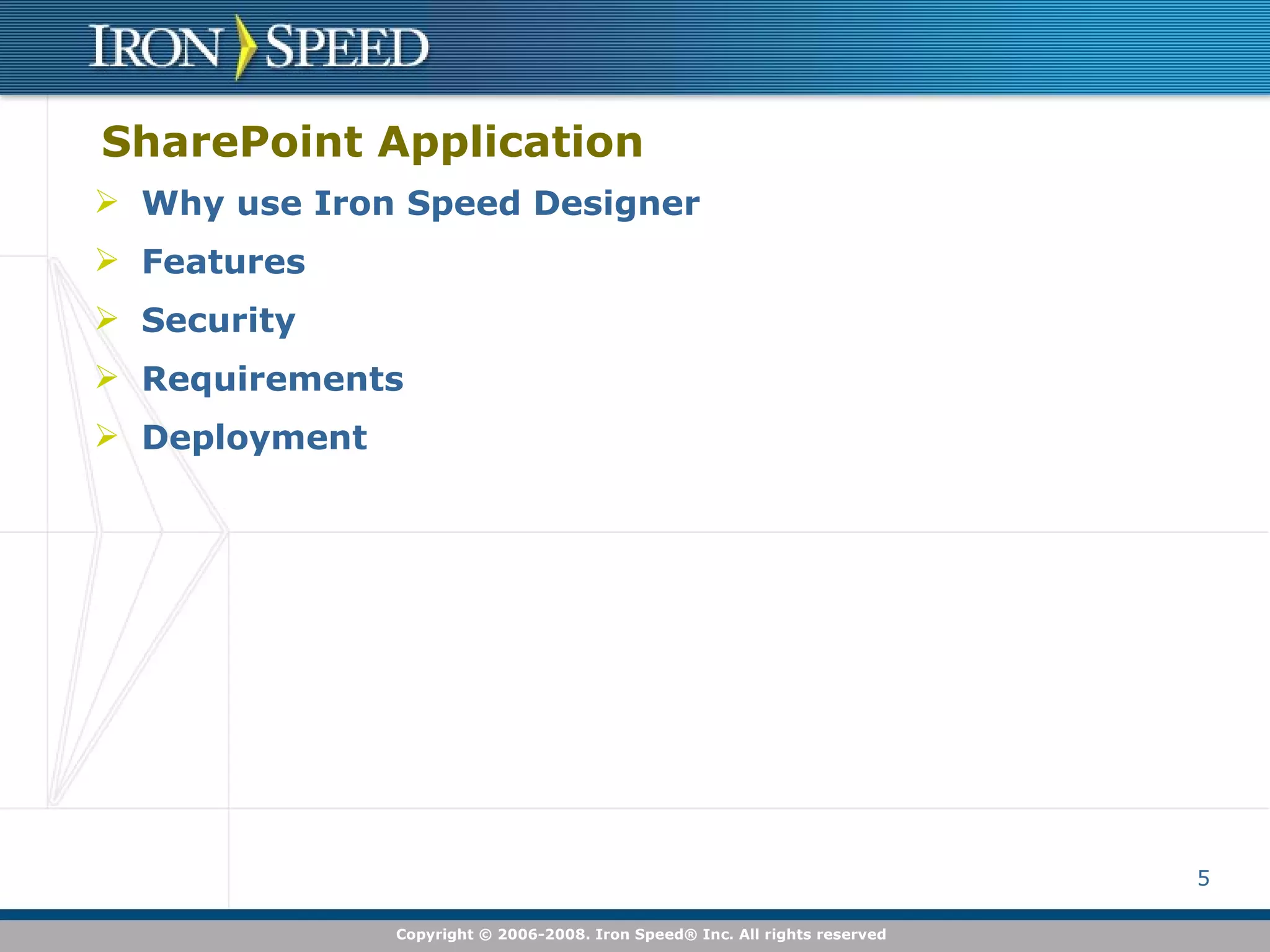 IRON SPEED

SharePoint Application

➢ Why use Iron Speed Designer
➢ Features
➢ Security
➢ Requirements
➢ Deployment

5

Copyright © 2006-2008. Iron Speed® Inc. All rights reserved